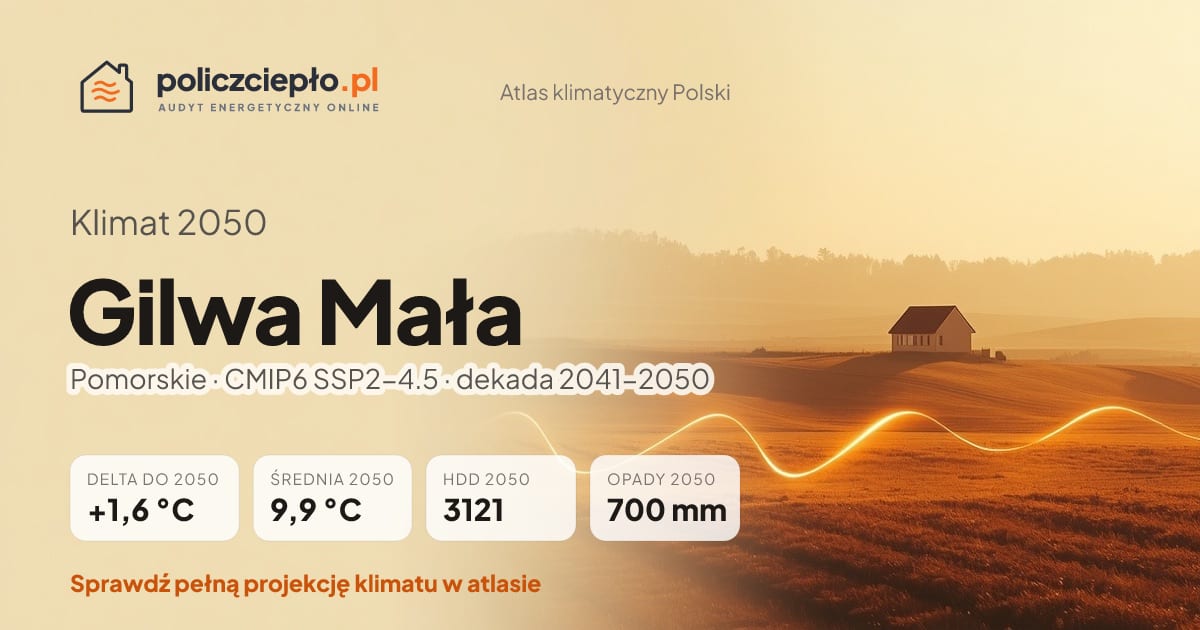 policzciepło.pl
AUDYT ENERGETYCZNY ONLINE

Atlas klimatyczny Polski

Klimat 2050

Gilwa Mała

Pomorskie · CMIP6 SSP2–4.5 · dekada 2041–2050

DELTA DO 2050
+1,6 °C

ŚREDNIA 2050
9,9 °C

HDD 2050
3121

OPADY 2050
700 mm

Sprawdź pełną projekcję klimatu w atlasie